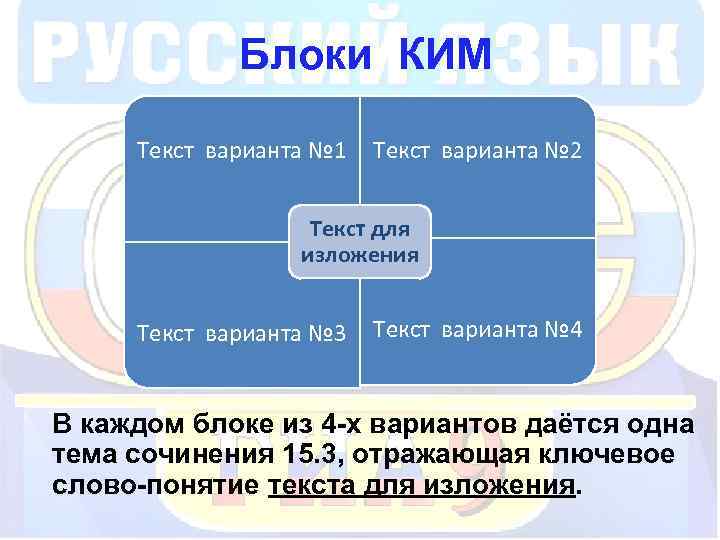 РУССКИЙ ЯЗЫК

Блоки КИМ

Текст варианта №1

Текст варианта №2

Текст для изложения

Текст варианта №3

Текст варианта №4

В каждом блоке из 4-х вариантов даётся одна тема сочинения 15.3, отражающая ключевое слово-понятие текста для изложения.